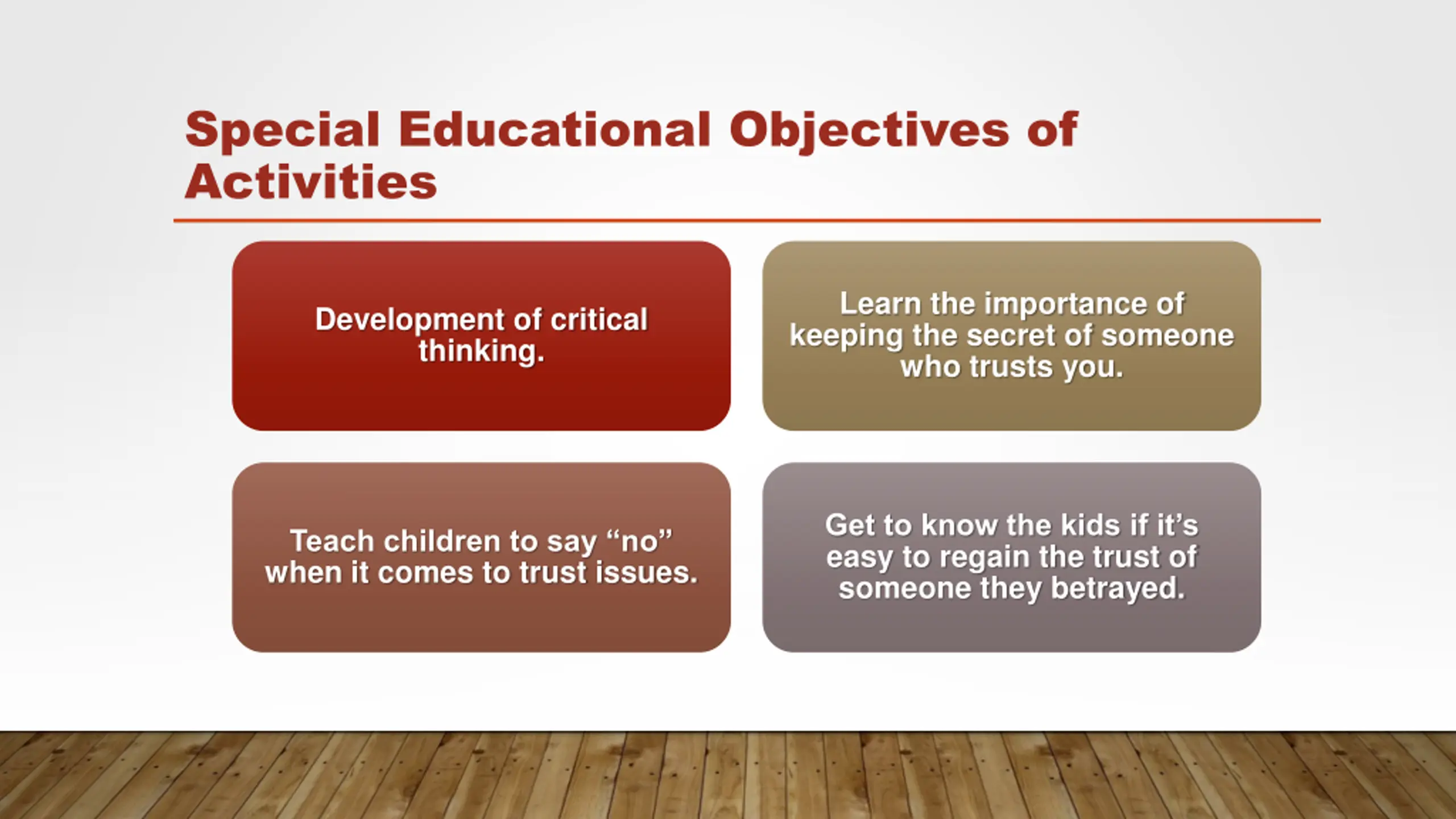 Special Educational Objectives of Activities

Development of critical thinking.

Learn the importance of keeping the secret of someone who trusts you.

Teach children to say “no” when it comes to trust issues.

Get to know the kids if it’s easy to regain the trust of someone they betrayed.